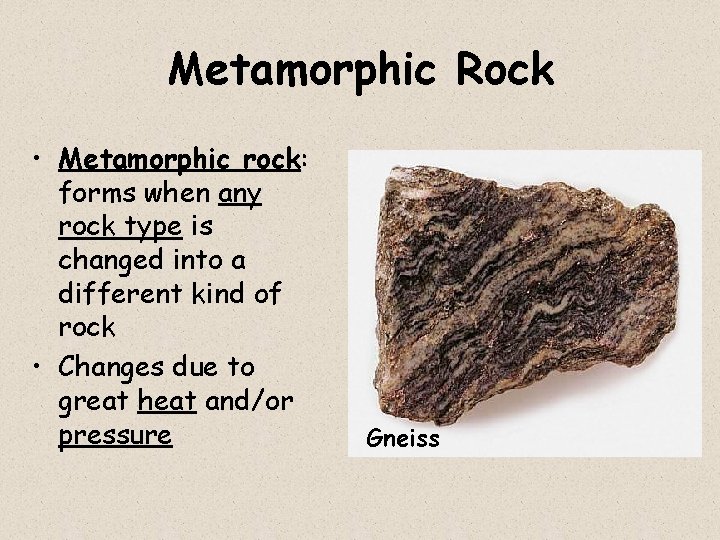 Metamorphic Rock

• Metamorphic rock: forms when any rock type is changed into a different kind of rock

• Changes due to great heat and/or pressure

Gneiss